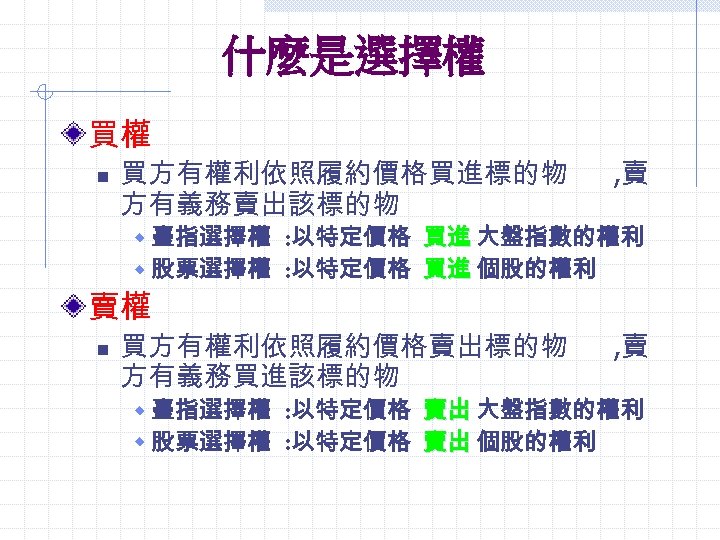 什麼是選擇權

買權

買方有權利依照履約價格買進標的物 ,賣方有義務賣出該標的物

臺指選擇權 :以特定價格 買進 大盤指數的權利

股票選擇權 :以特定價格 買進 個股的權利

賣權

買方有權利依照履約價格賣出標的物 ,賣方有義務買進該標的物

臺指選擇權 :以特定價格 賣出 大盤指數的權利

股票選擇權 :以特定價格 賣出 個股的權利